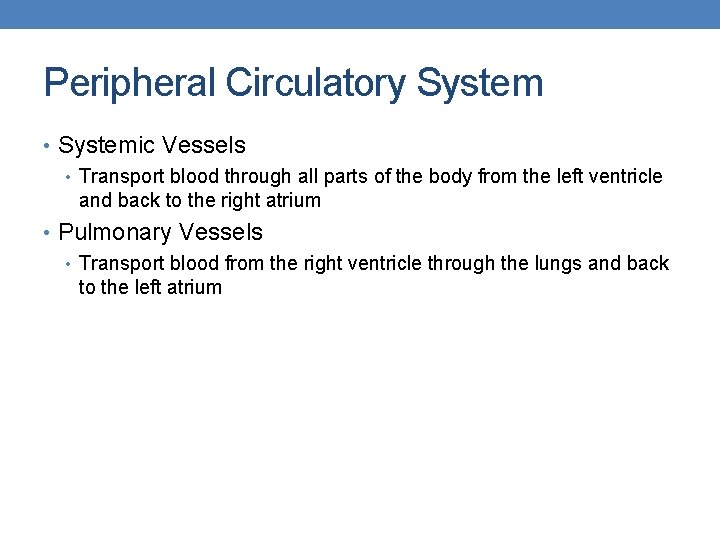 Peripheral Circulatory System

• Systemic Vessels
  • Transport blood through all parts of the body from the left ventricle and back to the right atrium
• Pulmonary Vessels
  • Transport blood from the right ventricle through the lungs and back to the left atrium